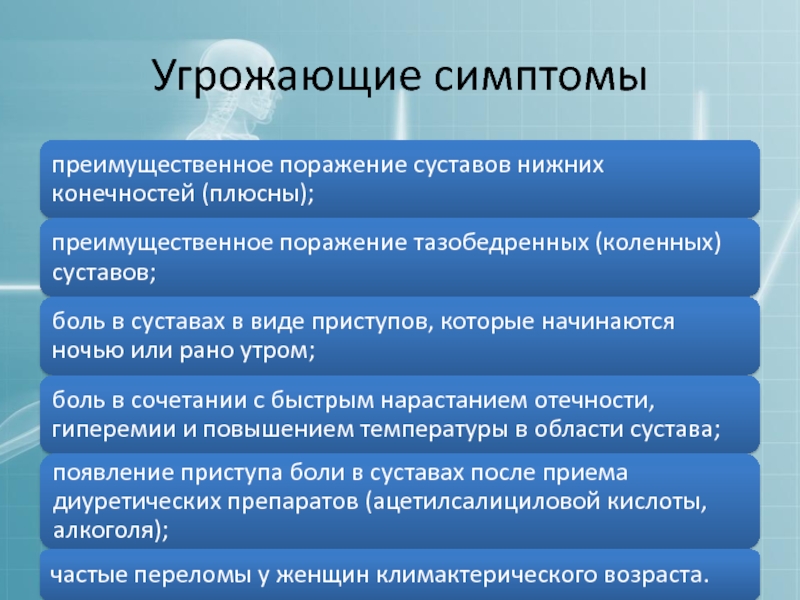 Угрожающие симптомы

преимущественное поражение суставов нижних конечностей (плюсны);

преимущественное поражение тазобедренных (коленных) суставов;

боль в суставах в виде приступов, которые начинаются ночью или рано утром;

боль в сочетании с быстрым нарастанием отечности, гиперемии и повышением температуры в области сустава;

появление приступа боли в суставах после приема диуретических препаратов (ацетилсалициловой кислоты, алкоголя);

частые переломы у женщин климактерического возраста.